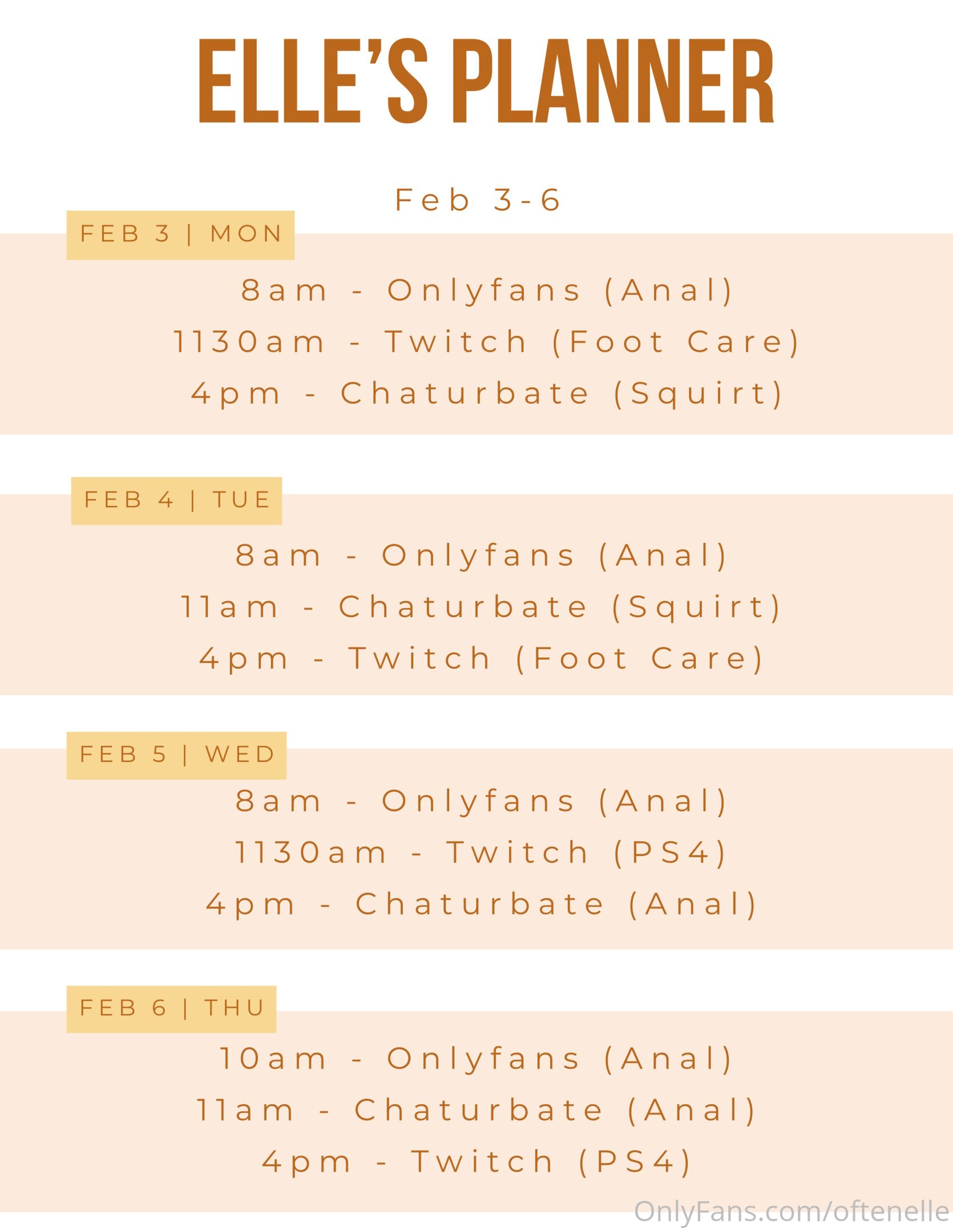 ELLE'S PLANNER

Feb 3-6

FEB 3 | MON

8am - Onlyfans (Anal)
1130am - Twitch (Foot Care)
4pm - Chaturbate (Squirt)

FEB 4 | TUE

8am - Onlyfans (Anal)
11am - Chaturbate (Squirt)
4pm - Twitch (Foot Care)

FEB 5 | WED

8am - Onlyfans (Anal)
1130am - Twitch (PS4)
4pm - Chaturbate (Anal)

FEB 6 | THU

10am - Onlyfans (Anal)
11am - Chaturbate (Anal)
4pm - Twitch (PS4)

OnlyFans.com/oftenelle